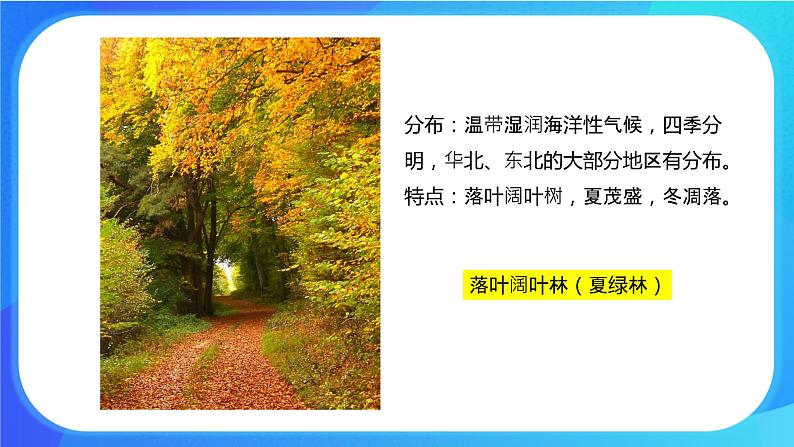 分布：温带湿润海洋性气候，四季分明，华北、东北的大部分地区有分布。
特点：落叶阔叶树，夏茂盛，冬凋落。

落叶阔叶林（夏绿林）